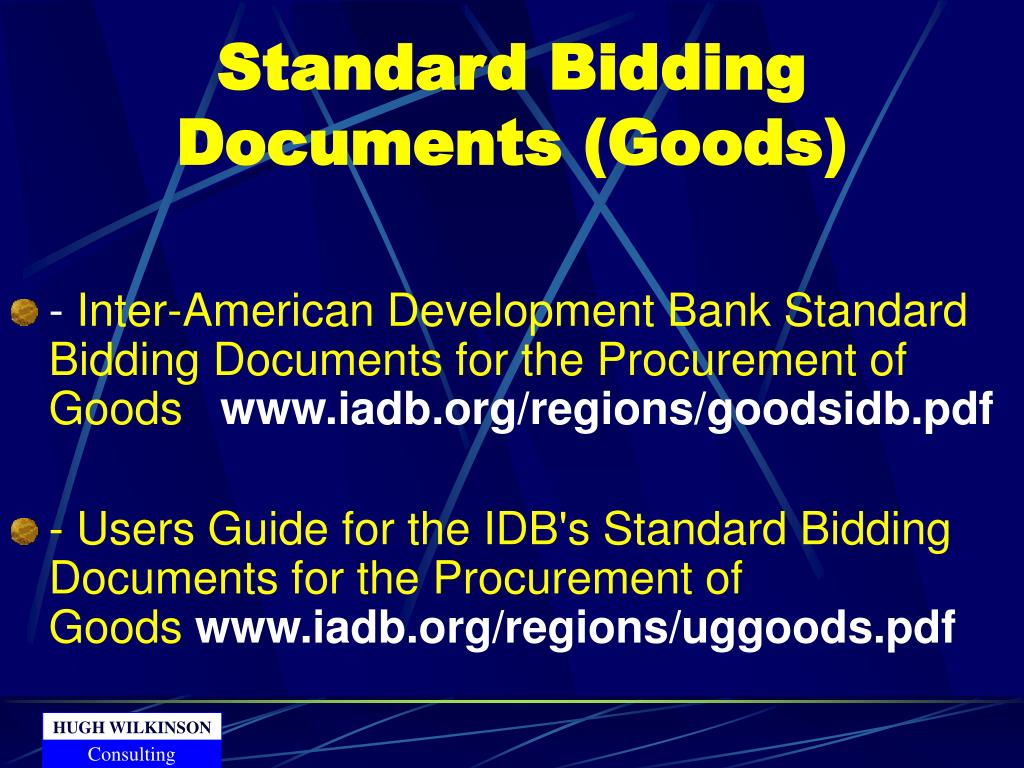 Standard Bidding Documents (Goods)

- Inter-American Development Bank Standard Bidding Documents for the Procurement of Goods www.iadb.org/regions/goodsidb.pdf

- Users Guide for the IDB's Standard Bidding Documents for the Procurement of Goods www.iadb.org/regions/uggoods.pdf

HUGH WILKINSON
Consulting